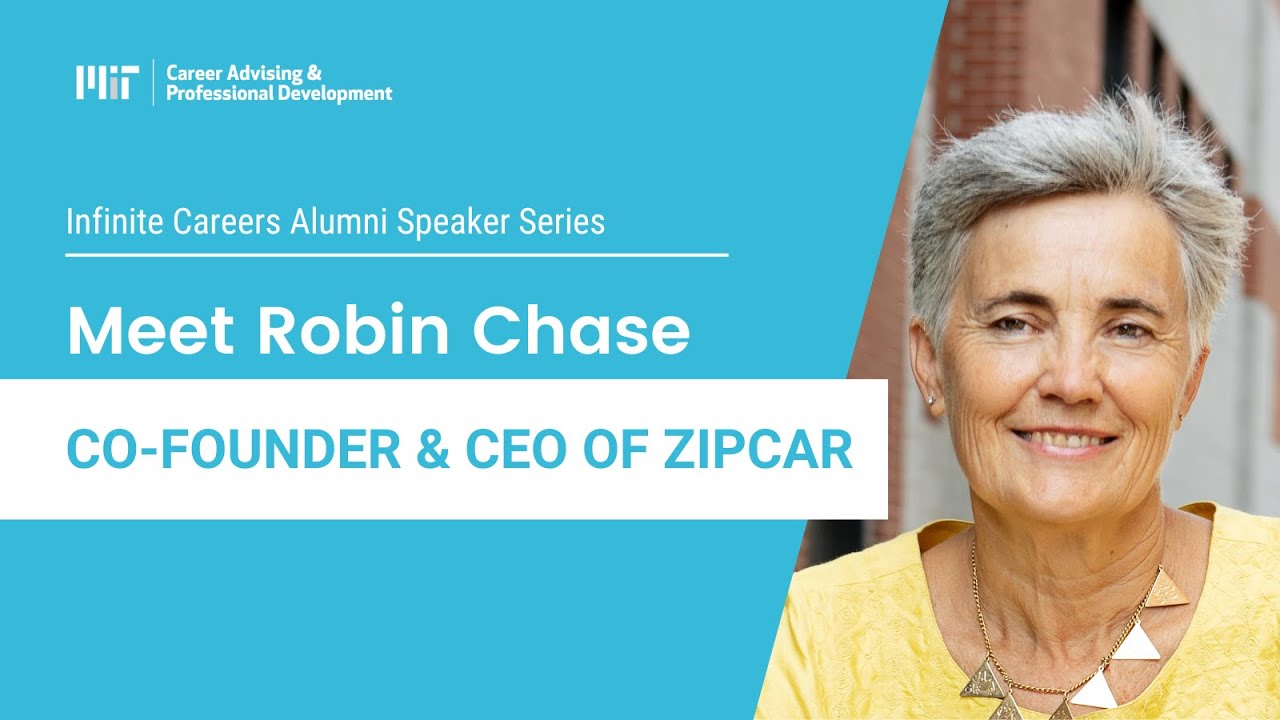 MIT Career Advising & Professional Development

Infinite Careers Alumni Speaker Series

Meet Robin Chase

CO-FOUNDER & CEO OF ZIPCAR